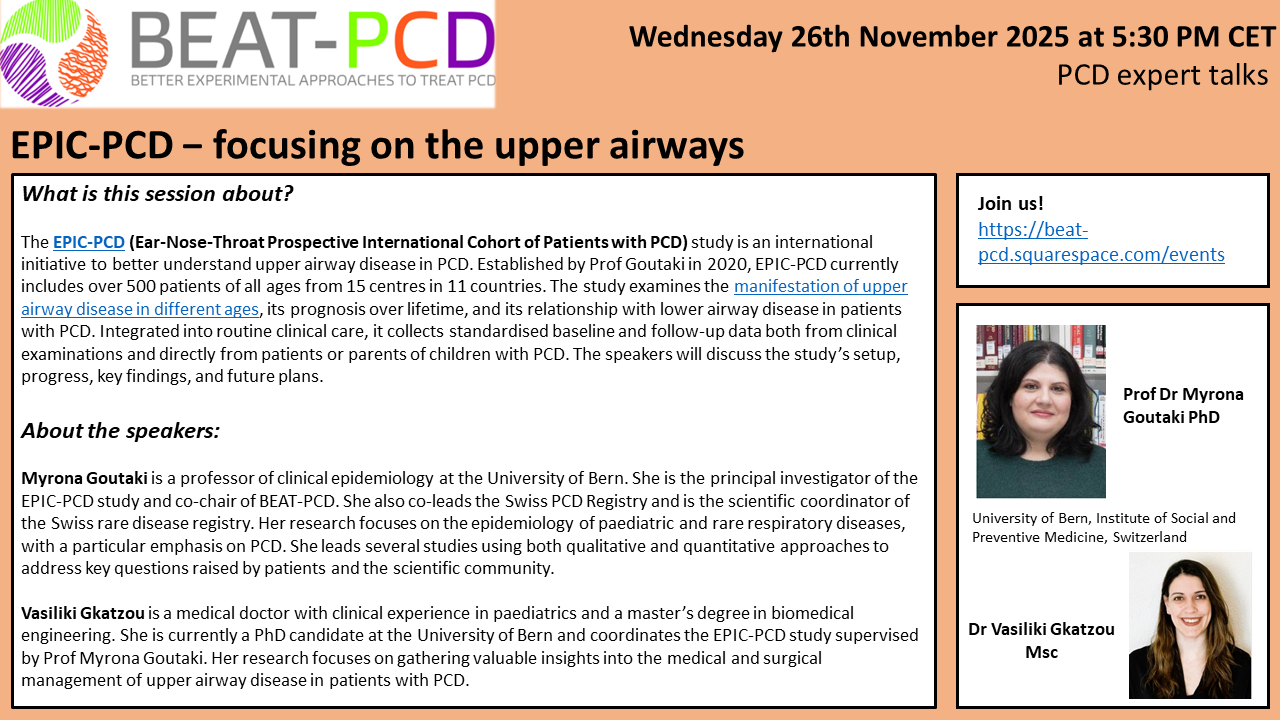 BEAT-PCD
BETTER EXPERIMENTAL APPROACHES TO TREAT PCD

Wednesday 26th November 2025 at 5:30 PM CET
PCD expert talks

EPIC-PCD – focusing on the upper airways

What is this session about?

The EPIC-PCD (Ear-Nose-Throat Prospective International Cohort of Patients with PCD) study is an international initiative to better understand upper airway disease in PCD. Established by Prof Goutaki in 2020, EPIC-PCD currently includes over 500 patients of all ages from 15 centres in 11 countries. The study examines the manifestation of upper airway disease in different ages, its prognosis over lifetime, and its relationship with lower airway disease in patients with PCD. Integrated into routine clinical care, it collects standardised baseline and follow-up data both from clinical examinations and directly from patients or parents of children with PCD. The speakers will discuss the study's setup, progress, key findings, and future plans.

About the speakers:

Myrona Goutaki is a professor of clinical epidemiology at the University of Bern. She is the principal investigator of the EPIC-PCD study and co-chair of BEAT-PCD. She also co-leads the Swiss PCD Registry and is the scientific coordinator of the Swiss rare disease registry. Her research focuses on the epidemiology of paediatric and rare respiratory diseases, with a particular emphasis on PCD. She leads several studies using both qualitative and quantitative approaches to address key questions raised by patients and the scientific community.

Vasiliki Gkatzou is a medical doctor with clinical experience in paediatrics and a master's degree in biomedical engineering. She is currently a PhD candidate at the University of Bern and coordinates the EPIC-PCD study supervised by Prof Myrona Goutaki. Her research focuses on gathering valuable insights into the medical and surgical management of upper airway disease in patients with PCD.

Join us!
https://beat-pcd.squarespace.com/events

Prof Dr Myrona Goutaki PhD

University of Bern, Institute of Social and Preventive Medicine, Switzerland

Dr Vasiliki Gkatzou Msc